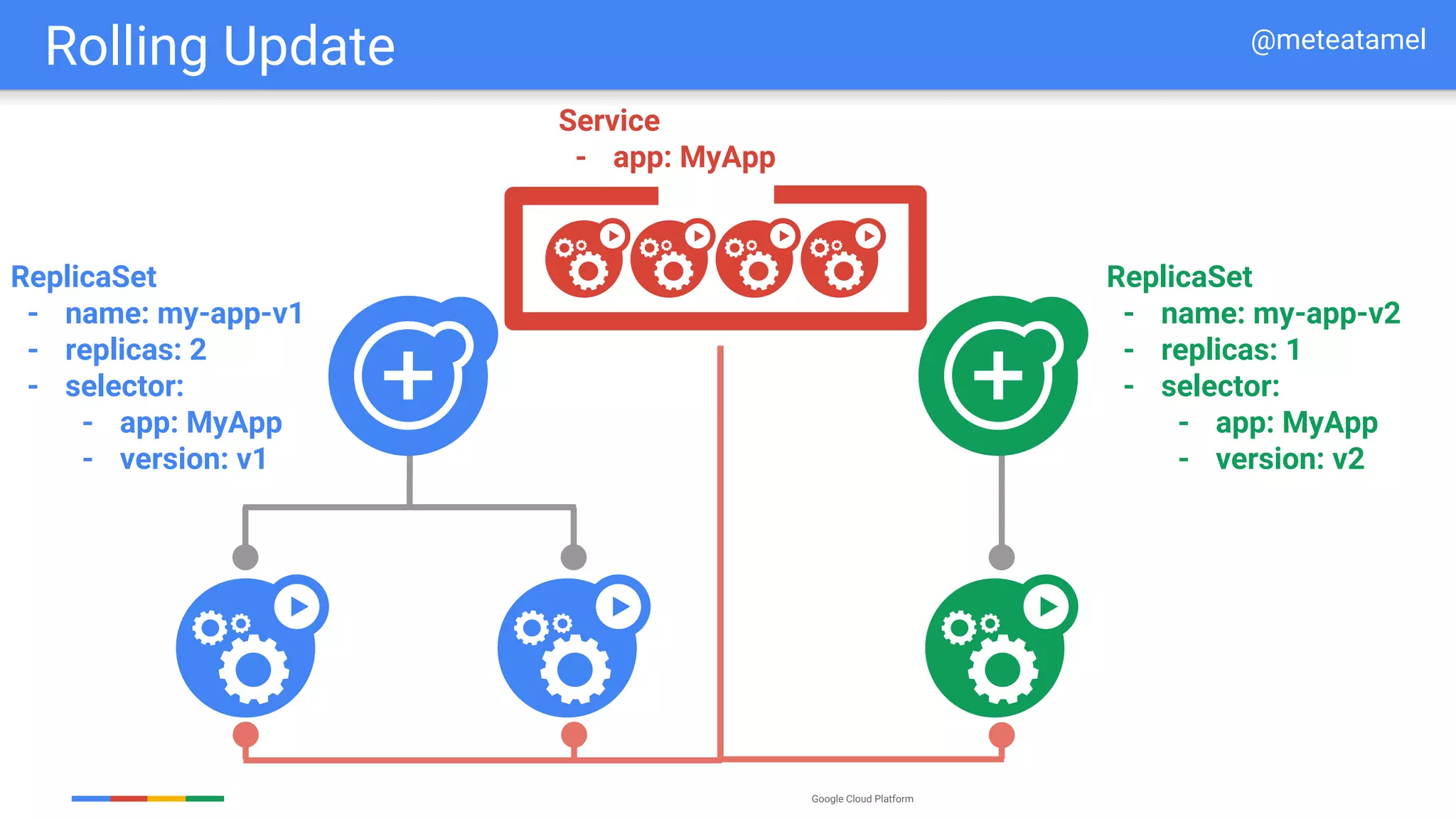 Rolling Update

@meteatamel

Service
- app: MyApp

ReplicaSet
- name: my-app-v1
- replicas: 2
- selector:
  - app: MyApp
  - version: v1

ReplicaSet
- name: my-app-v2
- replicas: 1
- selector:
  - app: MyApp
  - version: v2

Google Cloud Platform